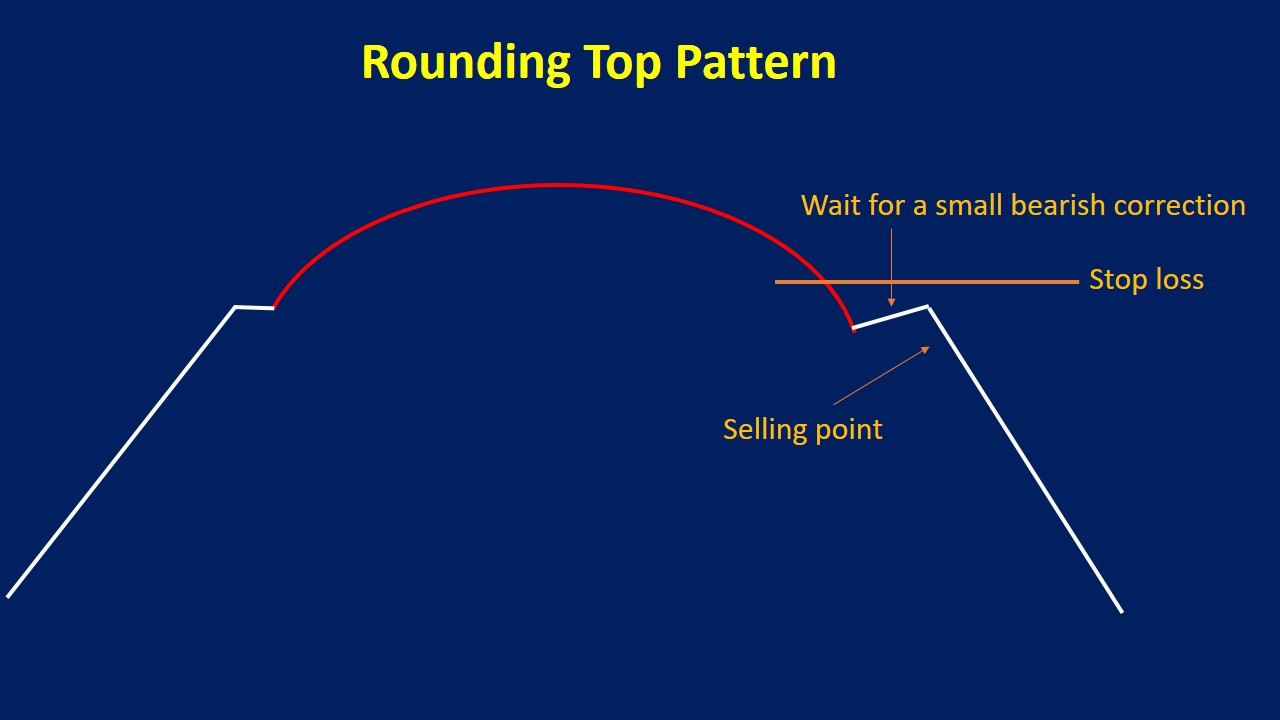 Rounding Top Pattern

Wait for a small bearish correction

Stop loss

Selling point